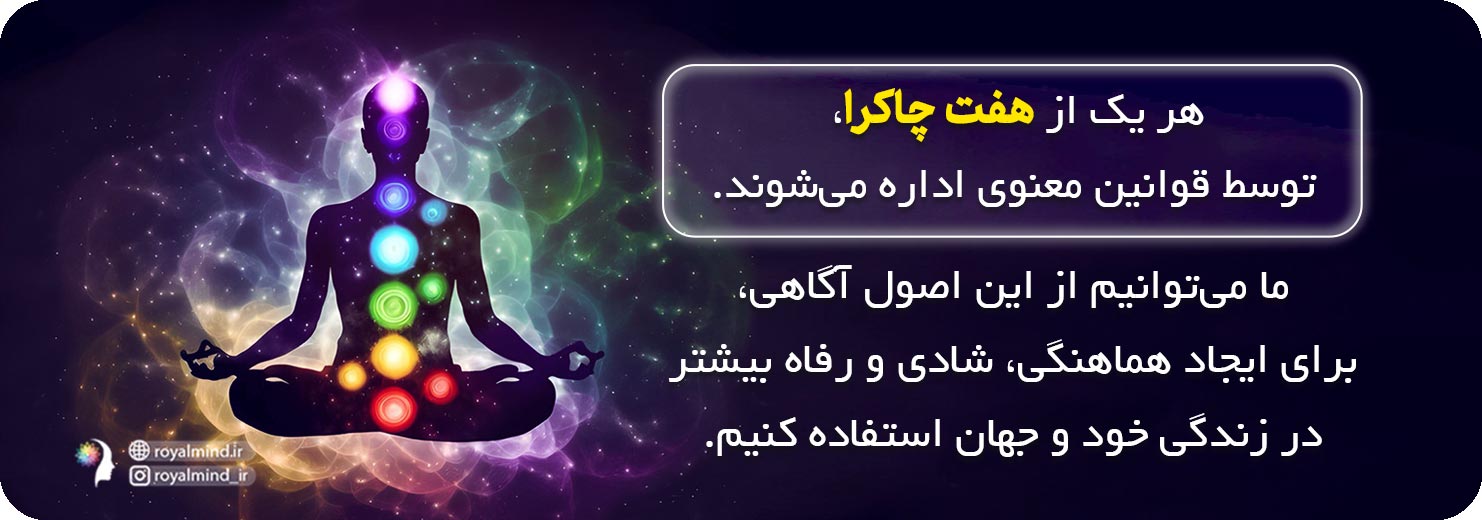 هر یک از هفت چاکرا،
توسط قوانین معنوی اداره می‌شوند.

ما می‌توانیم از این اصول آگاهی،
برای ایجاد هماهنگی، شادی و رفاه بیشتر
در زندگی خود و جهان استفاده کنیم.

royalmind.ir
royalmind_ir